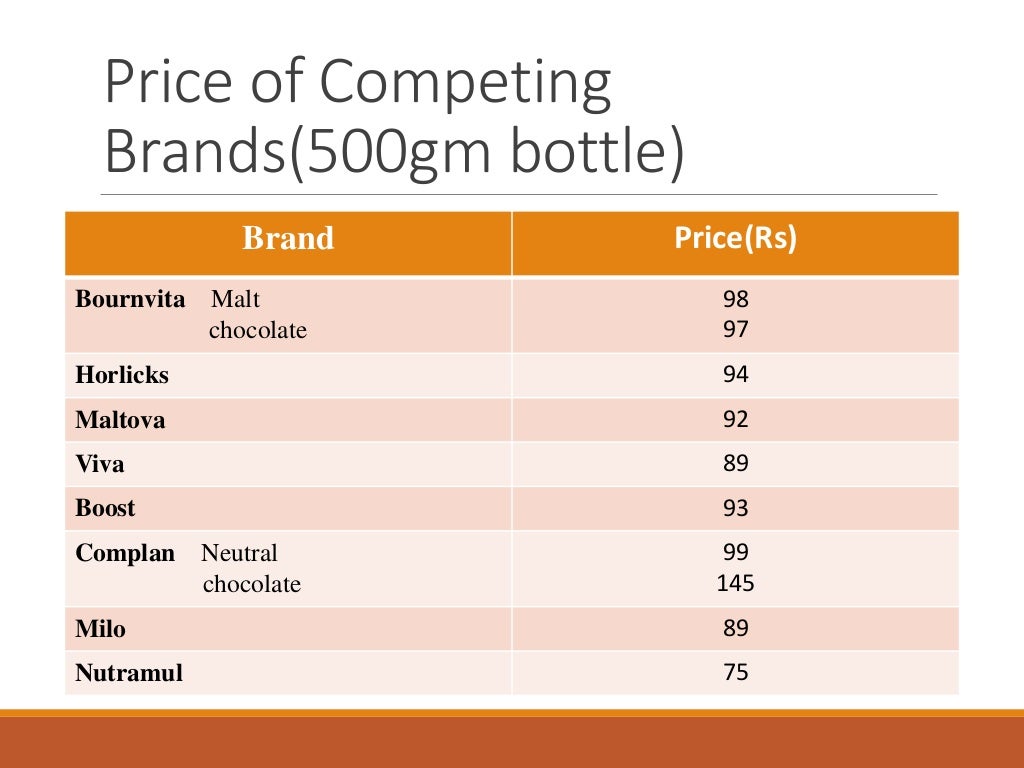 Price of Competing Brands(500gm bottle)

| Brand | Price(Rs) |
|---|---|
| Bournvita Malt chocolate | 98 97 |
| Horlicks | 94 |
| Maltova | 92 |
| Viva | 89 |
| Boost | 93 |
| Complan Neutral chocolate | 99 145 |
| Milo | 89 |
| Nutramul | 75 |